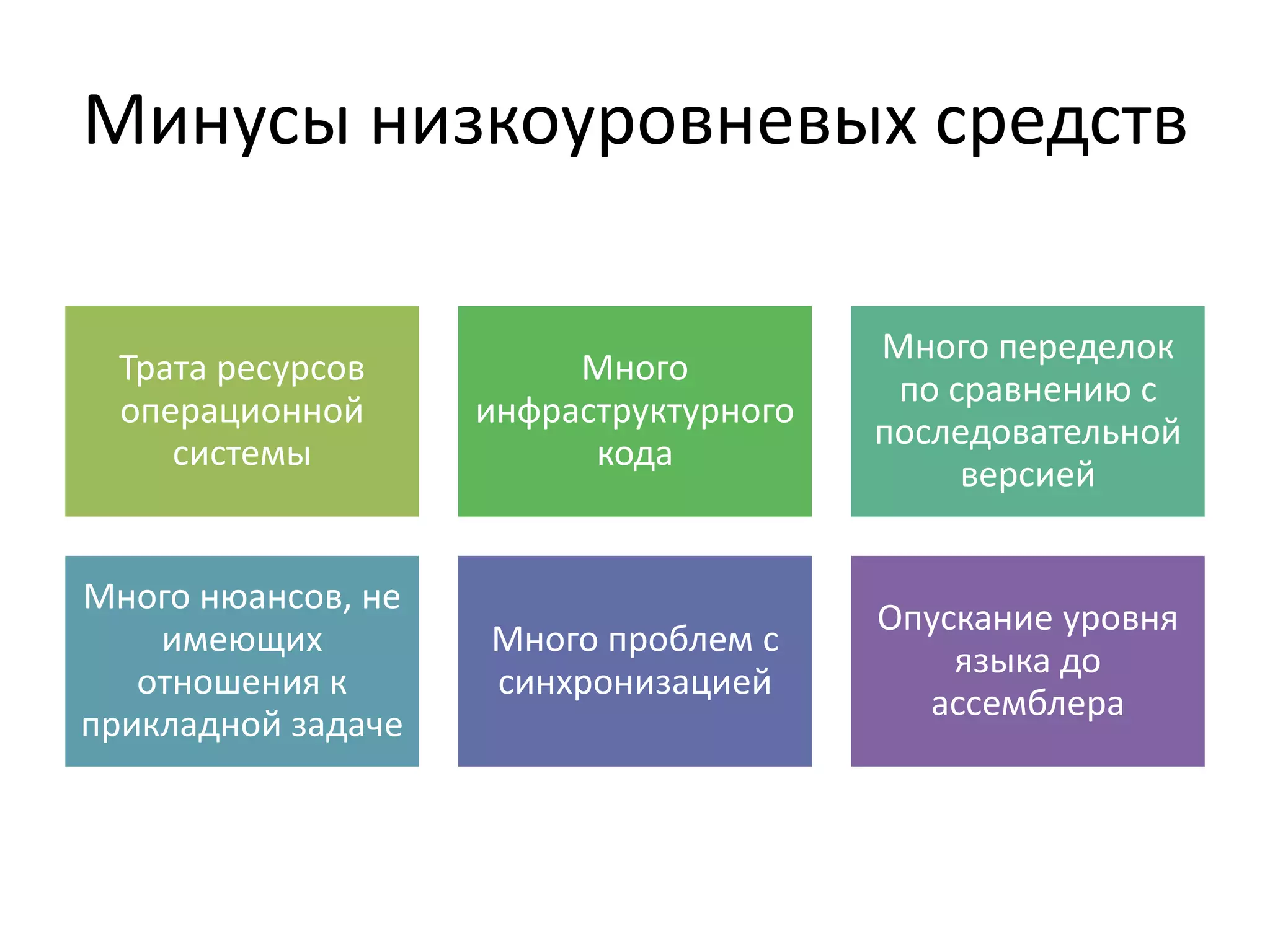 Минусы низкоуровневых средств

Трата ресурсов операционной системы

Много инфраструктурного кода

Много переделок по сравнению с последовательной версией

Много нюансов, не имеющих отношения к прикладной задаче

Много проблем с синхронизацией

Опускание уровня языка до ассемблера